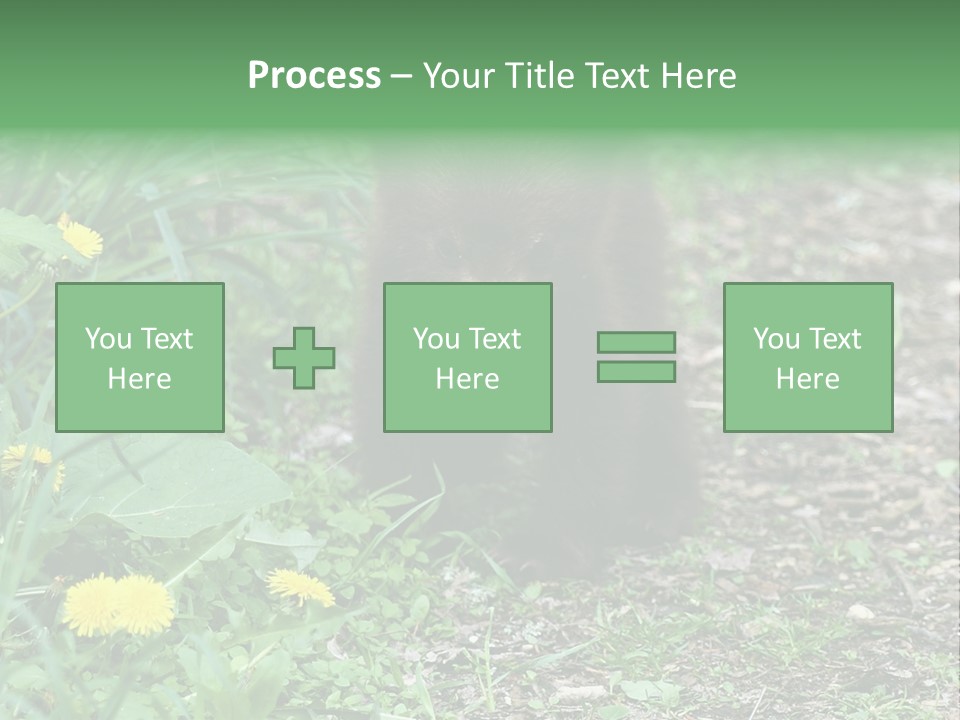 Process – Your Title Text Here

You Text Here

You Text Here

You Text Here